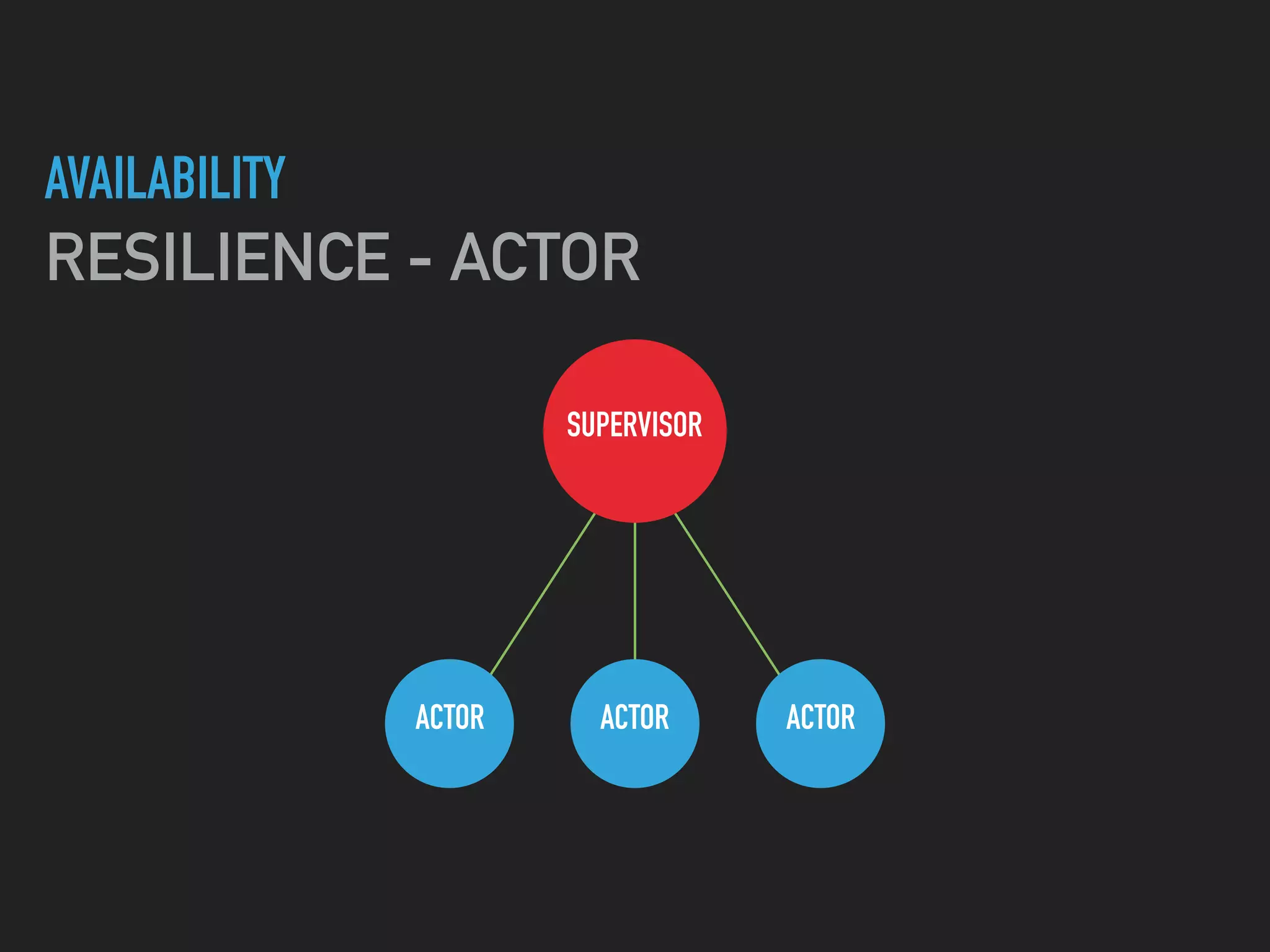 AVAILABILITY
RESILIENCE - ACTOR

SUPERVISOR

ACTOR ACTOR ACTOR